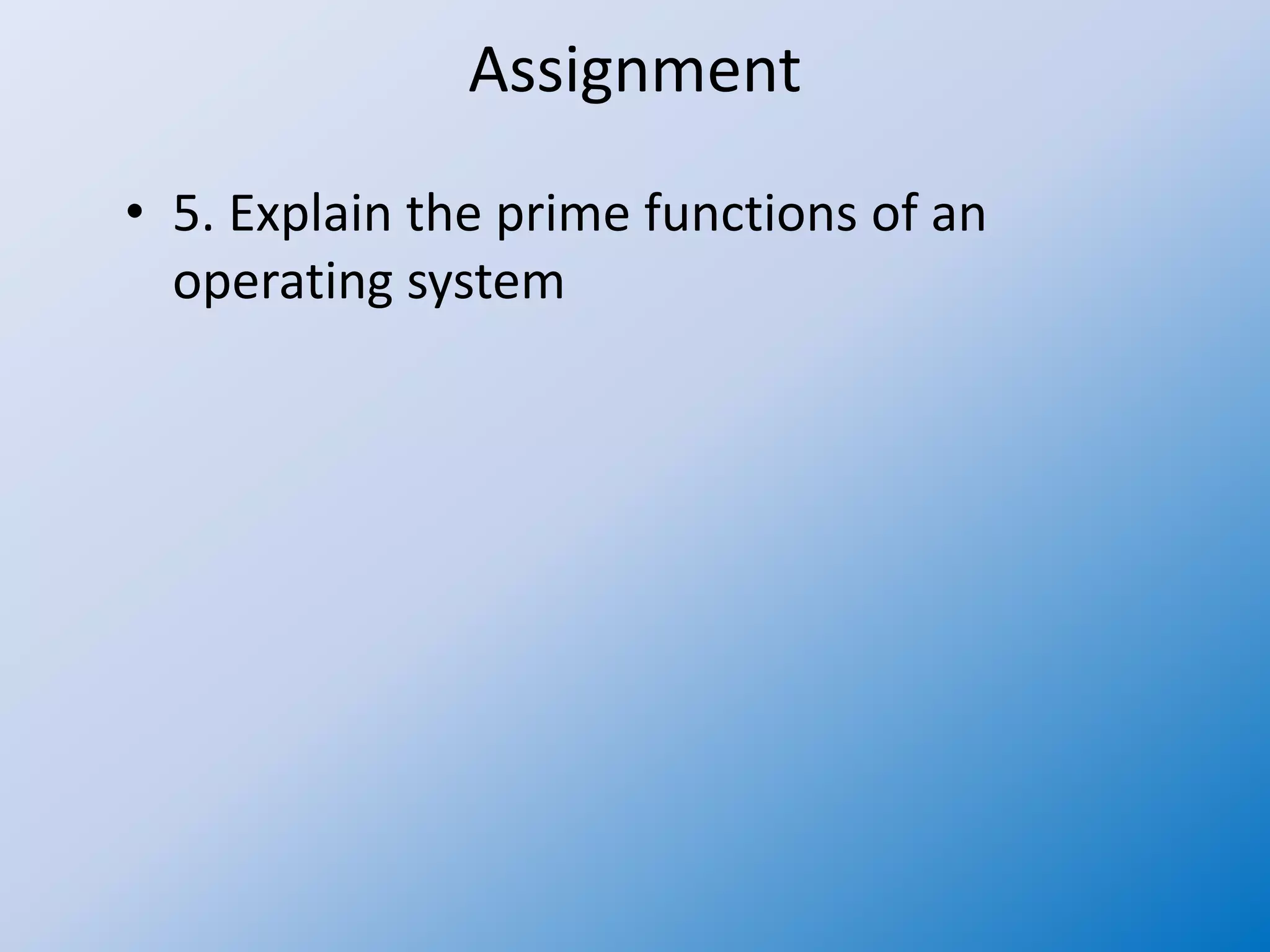 Assignment

• 5. Explain the prime functions of an operating system